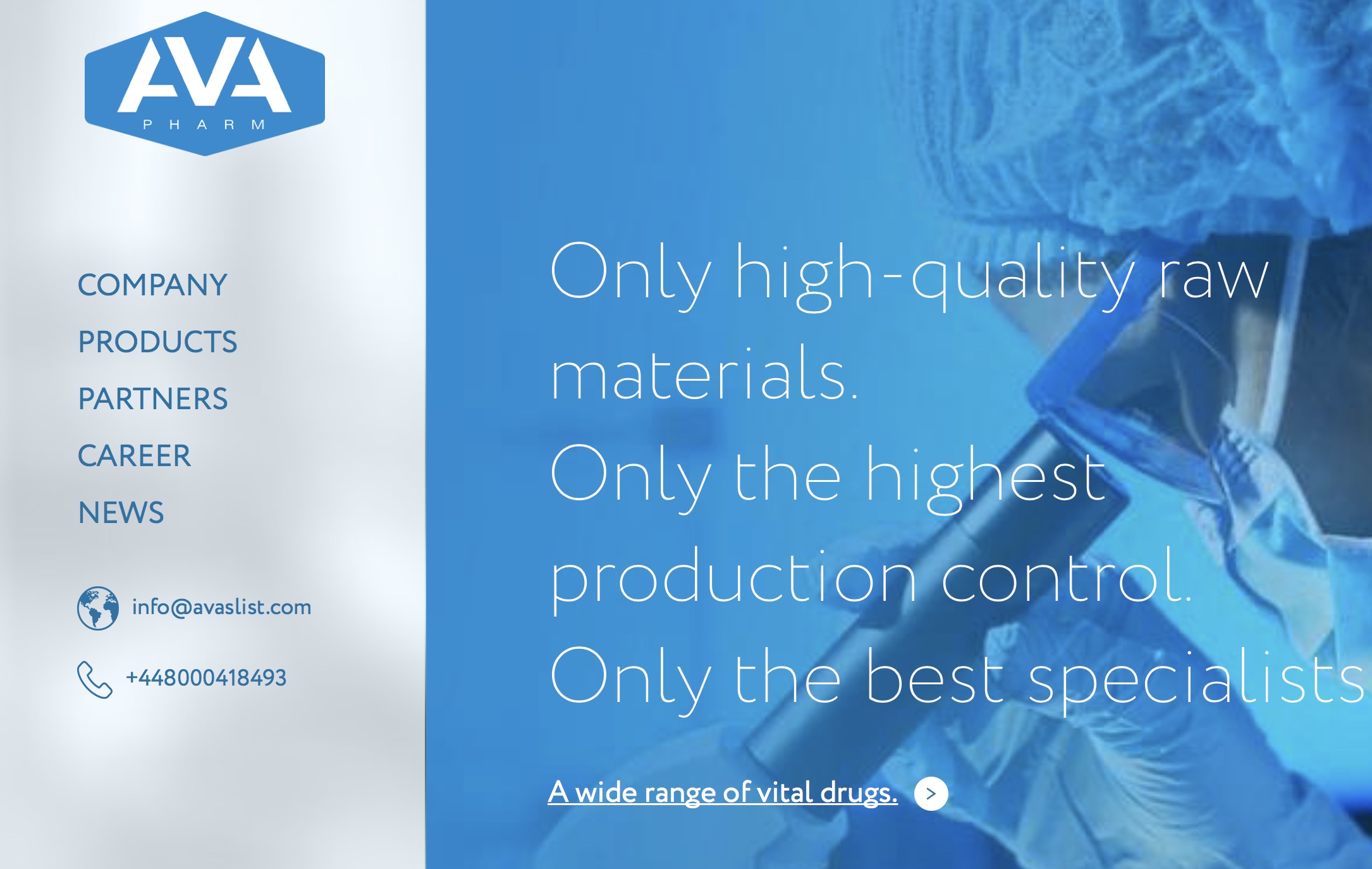 AVA
PHARM

COMPANY
PRODUCTS
PARTNERS
CAREER
NEWS

info@avaslist.com

+448000418493

Only high-quality raw materials.
Only the highest production control.
Only the best specialists

A wide range of vital drugs. >